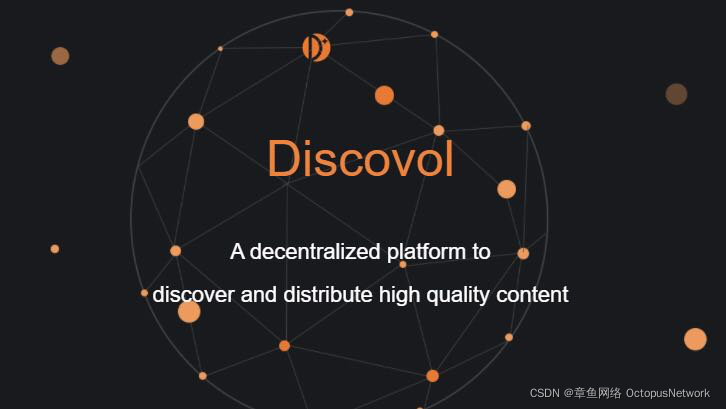 Discovol

A decentralized platform to discover and distribute high quality content

CSDN @章鱼网络 OctopusNetwork